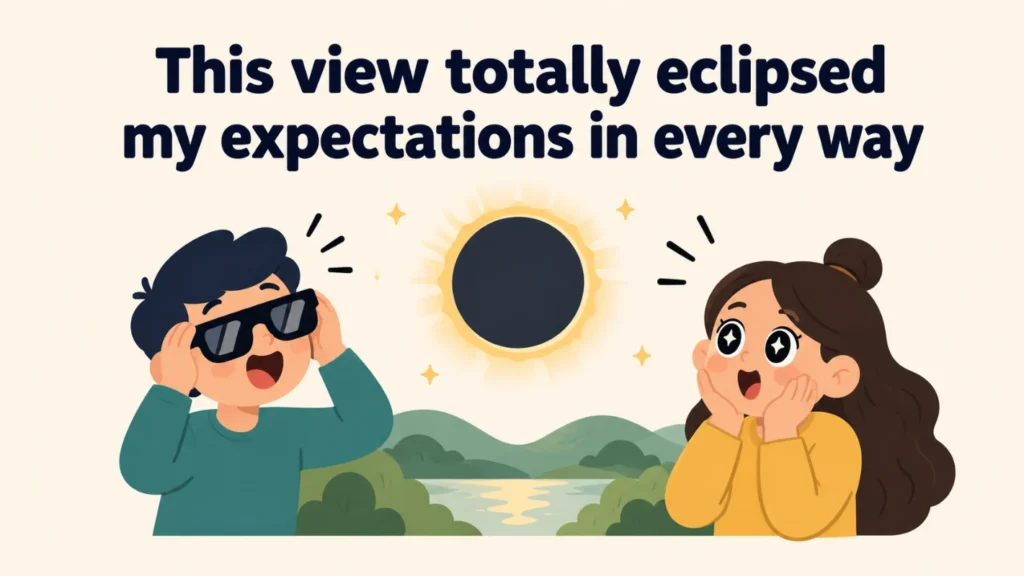 This view totally eclipsed
my expectations in every way